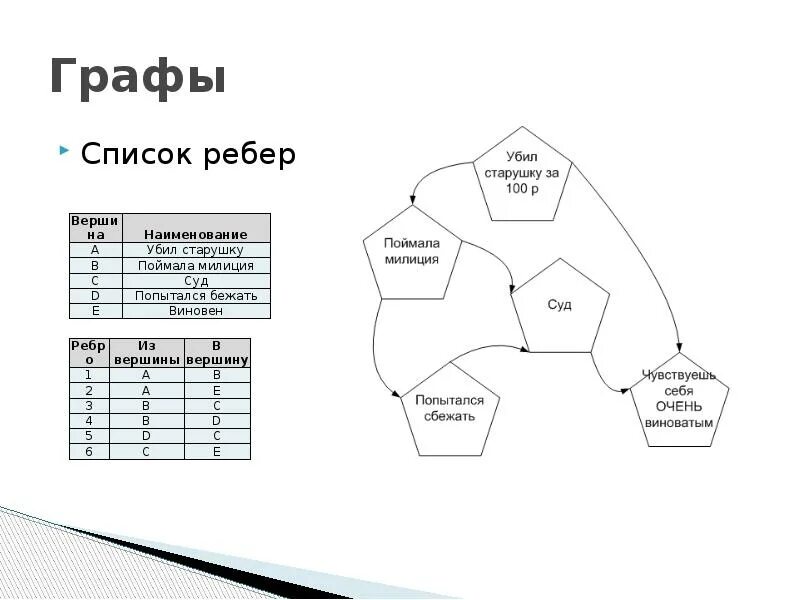 Графы

Список ребер

| Вершина | Наименование |
|---|---|
| A | Убил старушку |
| B | Поймала милиция |
| C | Суд |
| D | Попытался бежать |
| E | Виновен |

| Ребро | Из вершины | В вершину |
|---|---|---|
| 1 | A | B |
| 2 | A | E |
| 3 | B | C |
| 4 | B | D |
| 5 | D | C |
| 6 | C | E |

Убил старушку за 100 р

Поймала милиция

Суд

Попытался сбежать

Чувствуешь себя ОЧЕНЬ виноватым